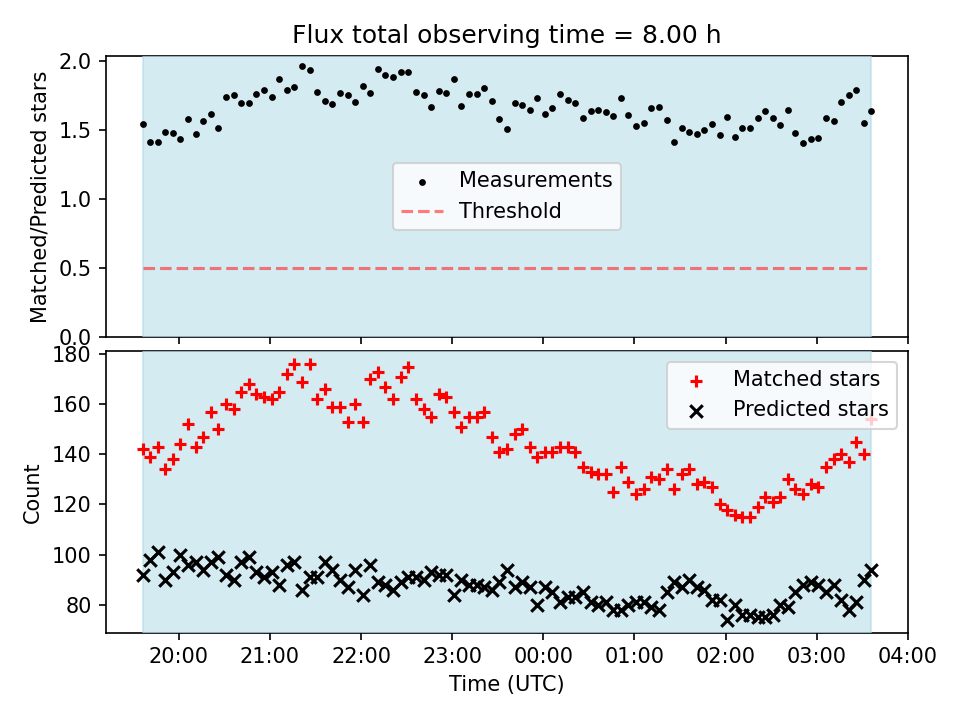 Flux total observing time = 8.00 h

Matched/Predicted stars

2.0
1.5
1.0
0.5
0.0

Measurements
Threshold

Count

180
160
140
120
100
80

Matched stars
Predicted stars

20:00 21:00 22:00 23:00 00:00 01:00 02:00 03:00 04:00

Time (UTC)